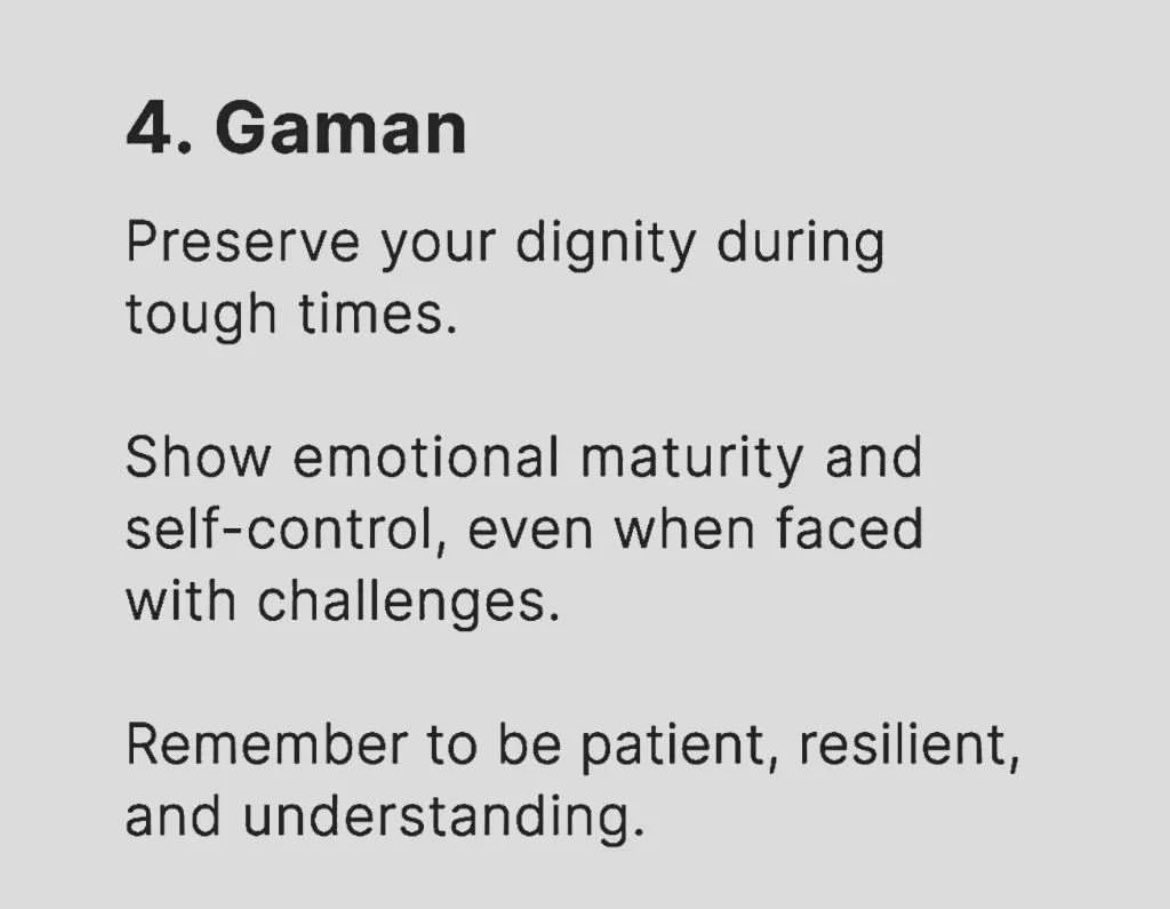 4. Gaman

Preserve your dignity during tough times.

Show emotional maturity and self-control, even when faced with challenges.

Remember to be patient, resilient, and understanding.